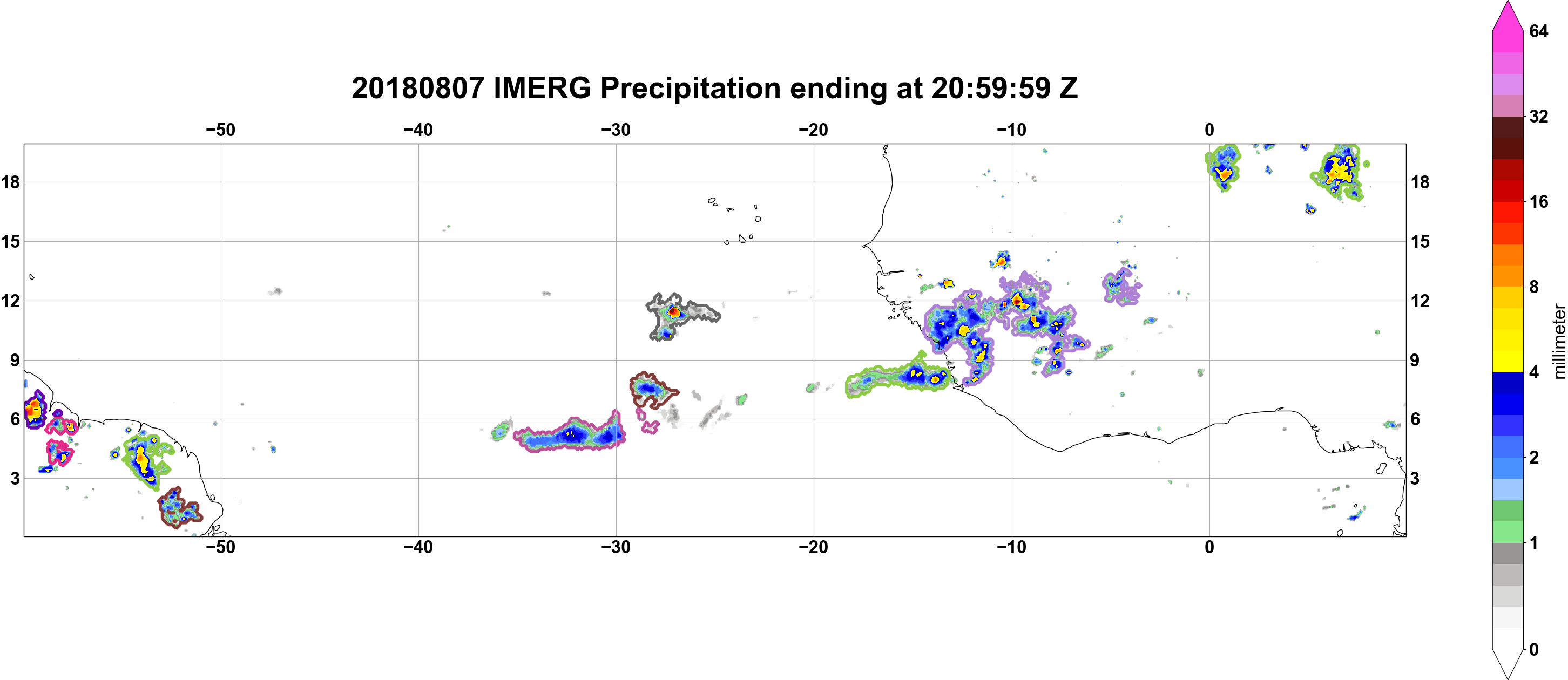 20180807 IMERG Precipitation ending at 20:59:59 Z

−50 −40 −30 −20 −10 0

18
15
12
9
6
3

18
15
12
9
6
3

−50 −40 −30 −20 −10 0

64
32
16
8
4
2
1
0

millimeter